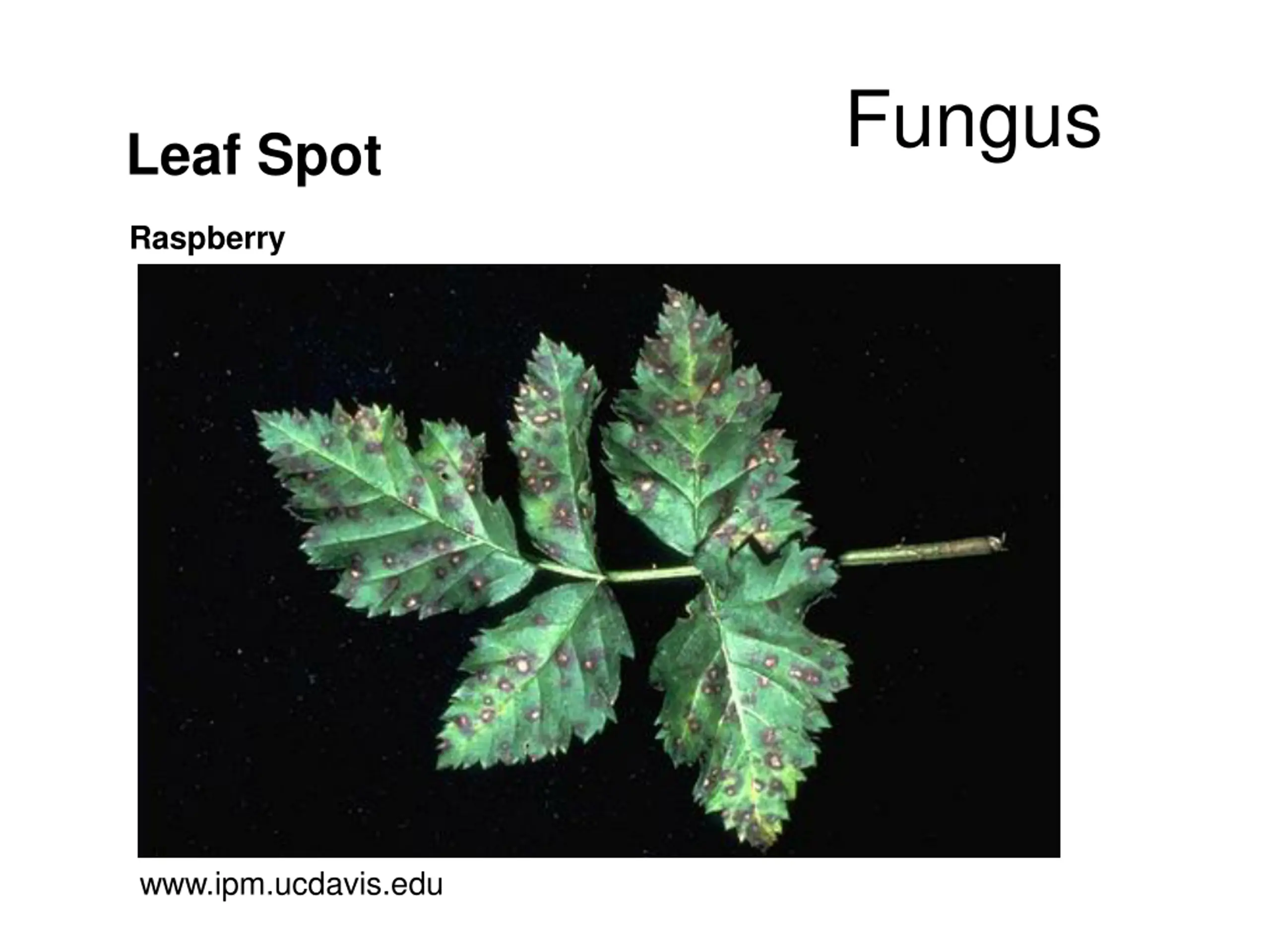 Fungus

Leaf Spot

Raspberry

www.ipm.ucdavis.edu